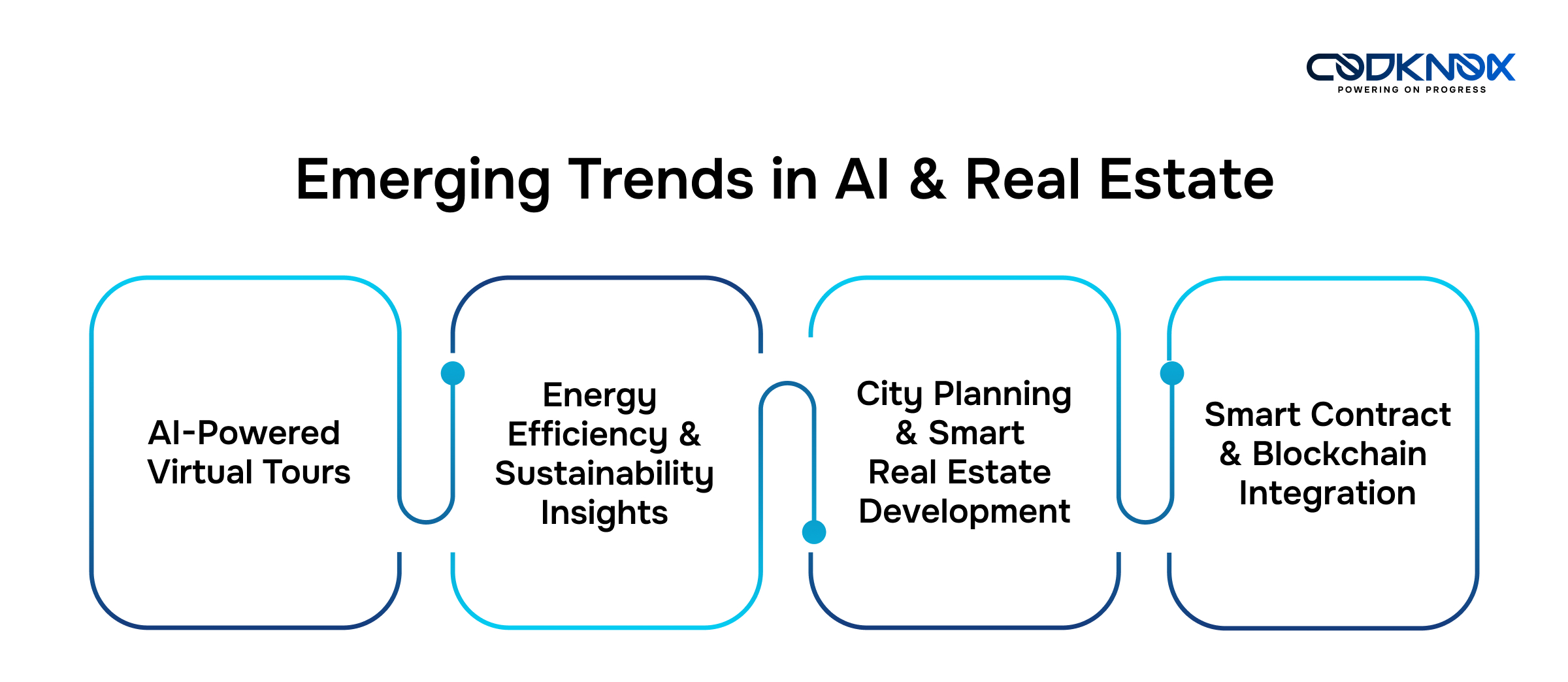 CODKNOX
POWERING ON PROGRESS

Emerging Trends in AI & Real Estate

AI-Powered Virtual Tours

Energy Efficiency & Sustainability Insights

City Planning & Smart Real Estate Development

Smart Contract & Blockchain Integration